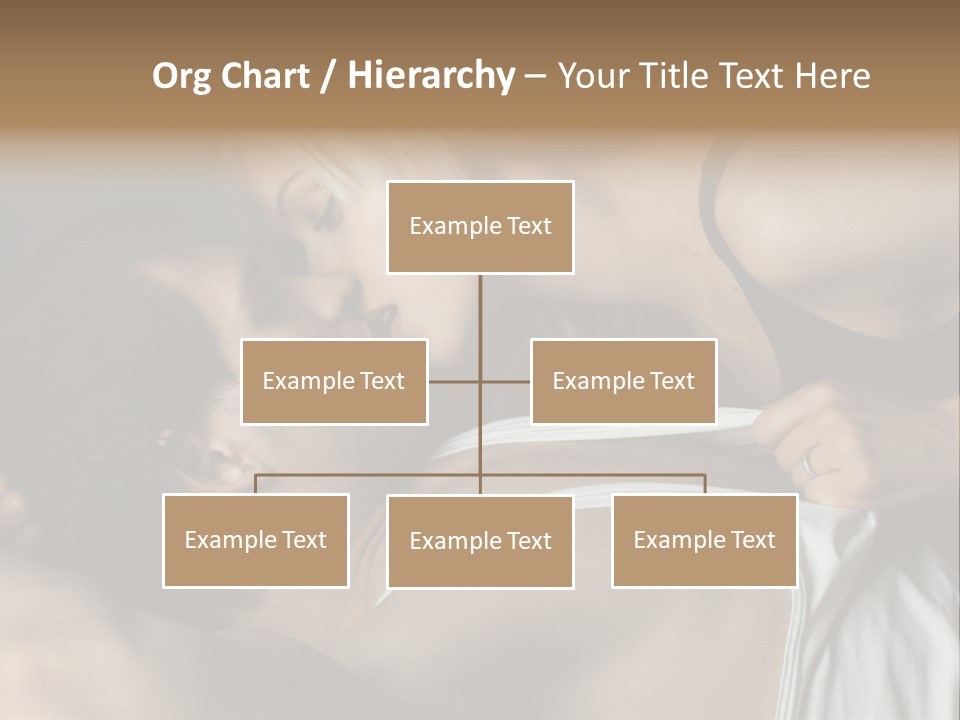 Org Chart / Hierarchy – Your Title Text Here

Example Text

Example Text

Example Text

Example Text

Example Text

Example Text